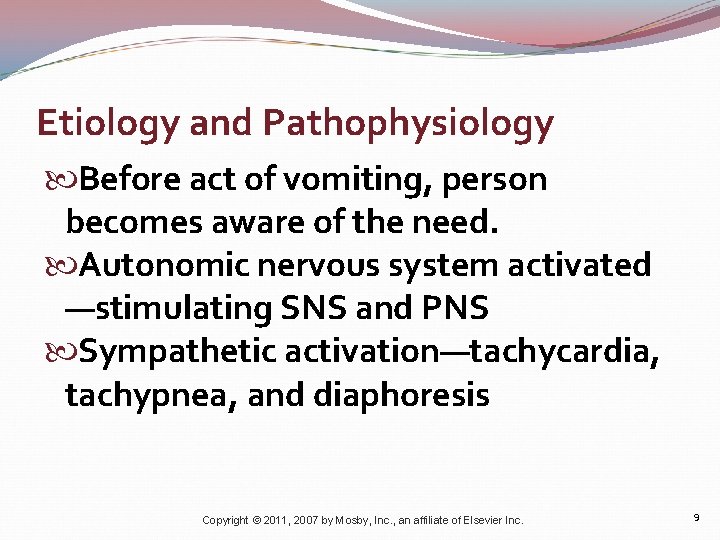 Etiology and Pathophysiology

Before act of vomiting, person becomes aware of the need.

Autonomic nervous system activated —stimulating SNS and PNS

Sympathetic activation—tachycardia, tachypnea, and diaphoresis

Copyright © 2011, 2007 by Mosby, Inc., an affiliate of Elsevier Inc.

9